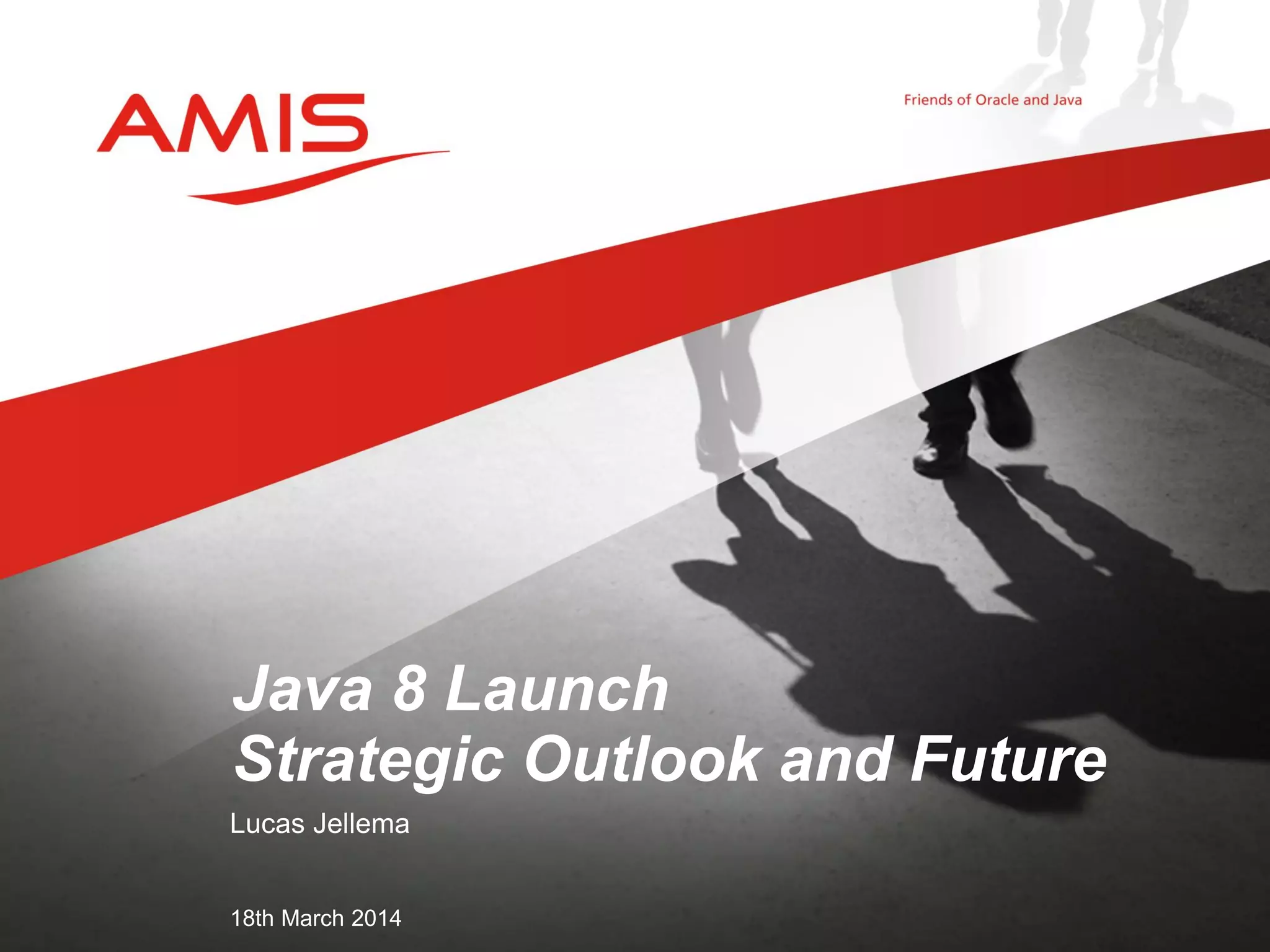 AMIS

Friends of Oracle and Java

Java 8 Launch
Strategic Outlook and Future

Lucas Jellema

18th March 2014